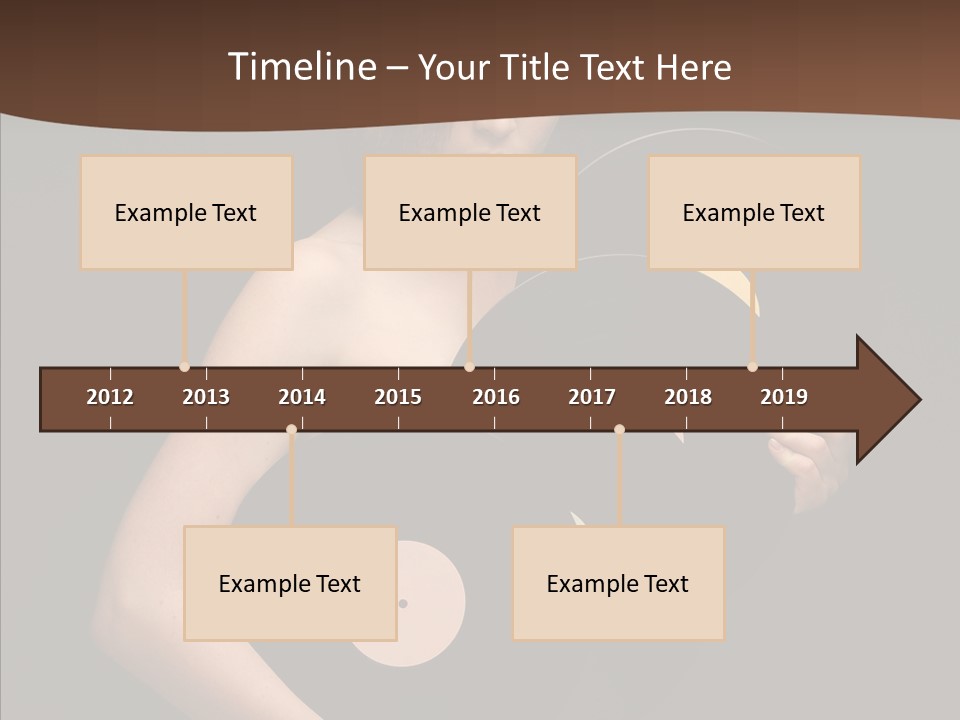 Timeline – Your Title Text Here

Example Text

Example Text

Example Text

2012 2013 2014 2015 2016 2017 2018 2019

Example Text

Example Text